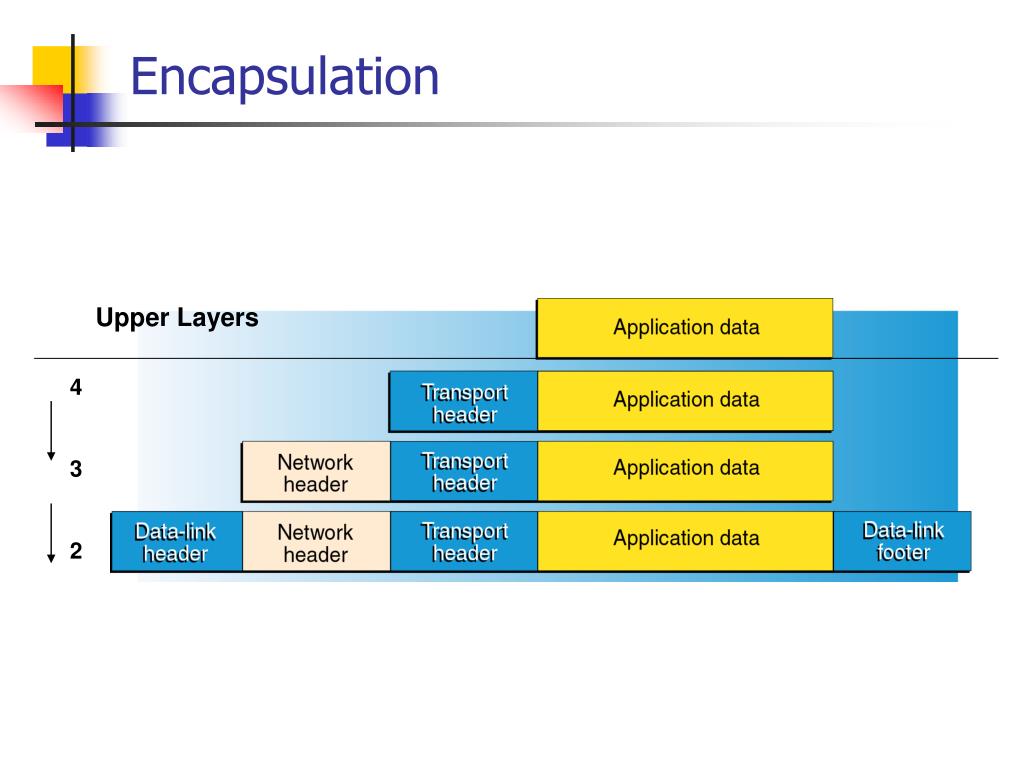 Encapsulation

Upper Layers

Application data

4

Transport header

Application data

3

Network header

Transport header

Application data

2

Data-link header

Network header

Transport header

Application data

Data-link footer